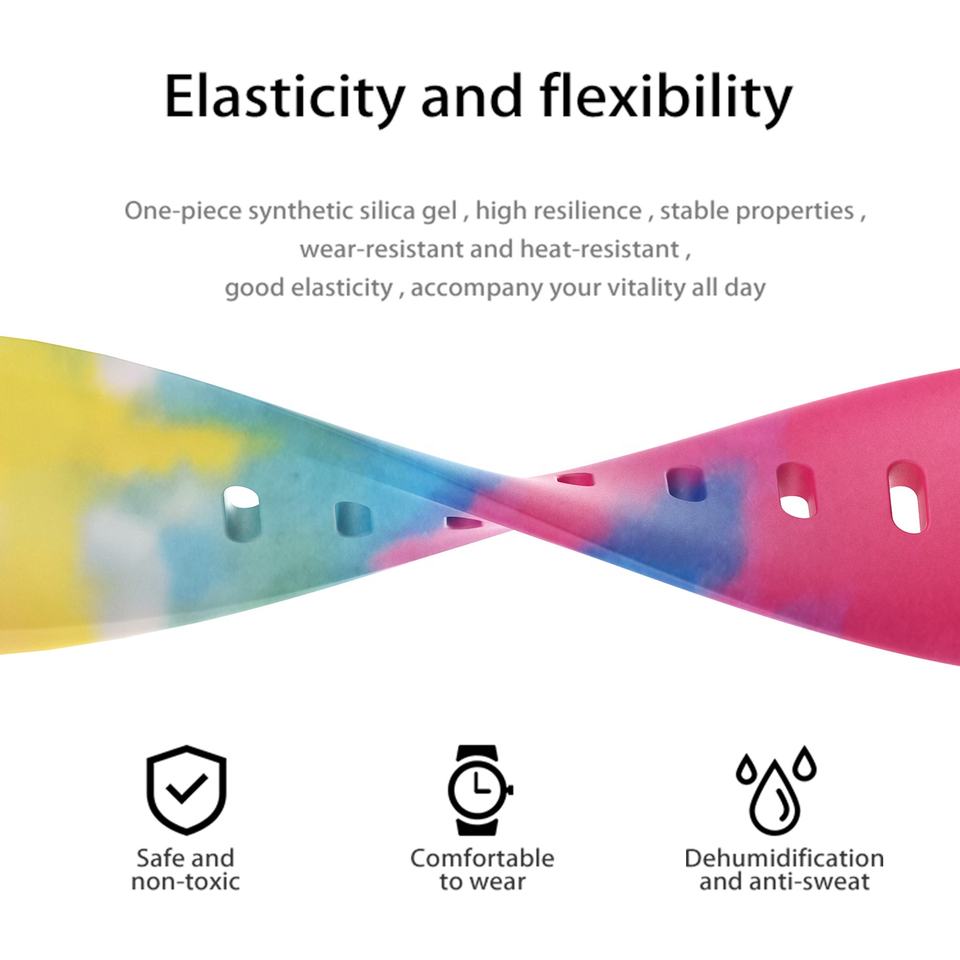 Elasticity and flexibility

One-piece synthetic silica gel , high resilience , stable properties , wear-resistant and heat-resistant , good elasticity , accompany your vitality all day

Safe and non-toxic

Comfortable to wear

Dehumidification and anti-sweat